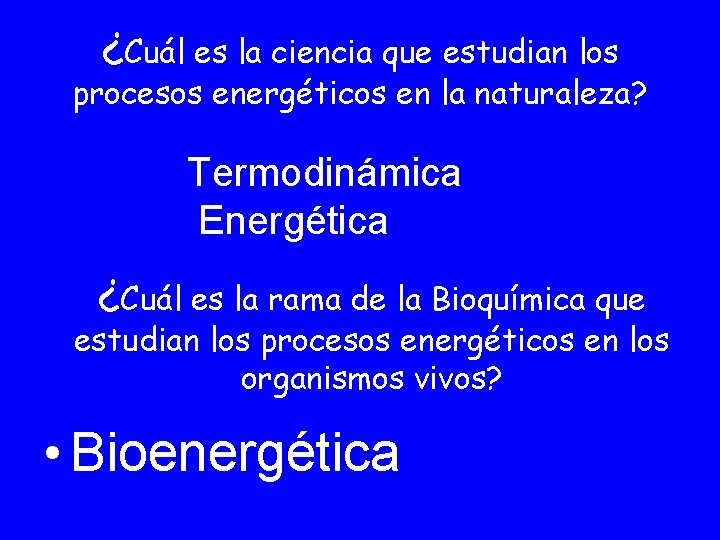 ¿Cuál es la ciencia que estudian los procesos energéticos en la naturaleza?

Termodinámica
Energética

¿Cuál es la rama de la Bioquímica que estudian los procesos energéticos en los organismos vivos?

• Bioenergética